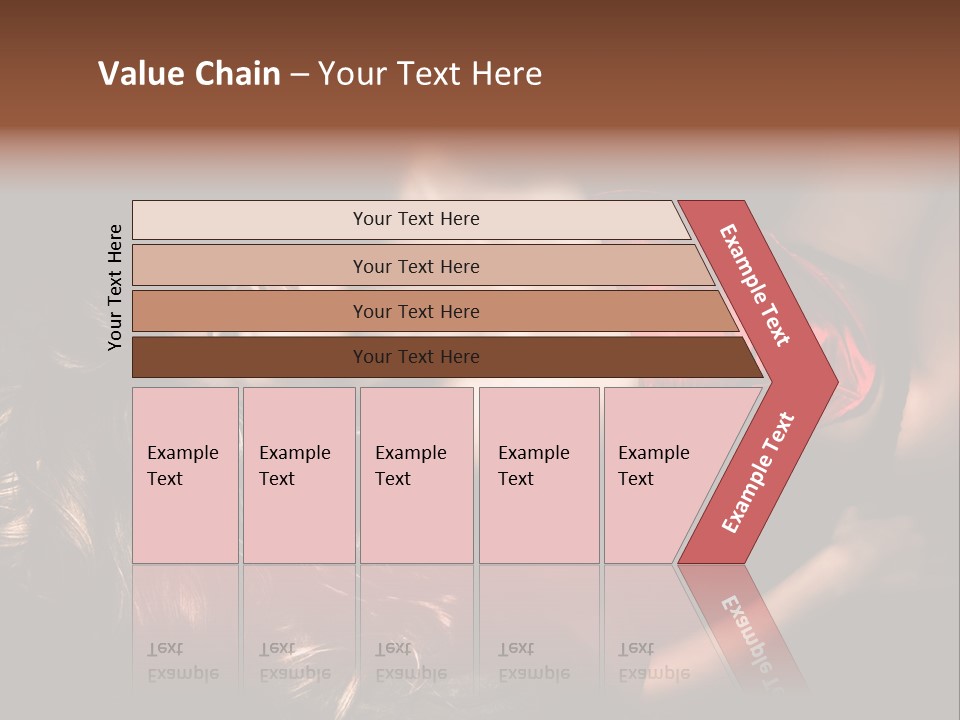 Value Chain – Your Text Here

Your Text Here

Your Text Here

Your Text Here

Your Text Here

Your Text Here

Example Text

Example Text

Example Text

Example Text

Example Text

Example Text

Example Text